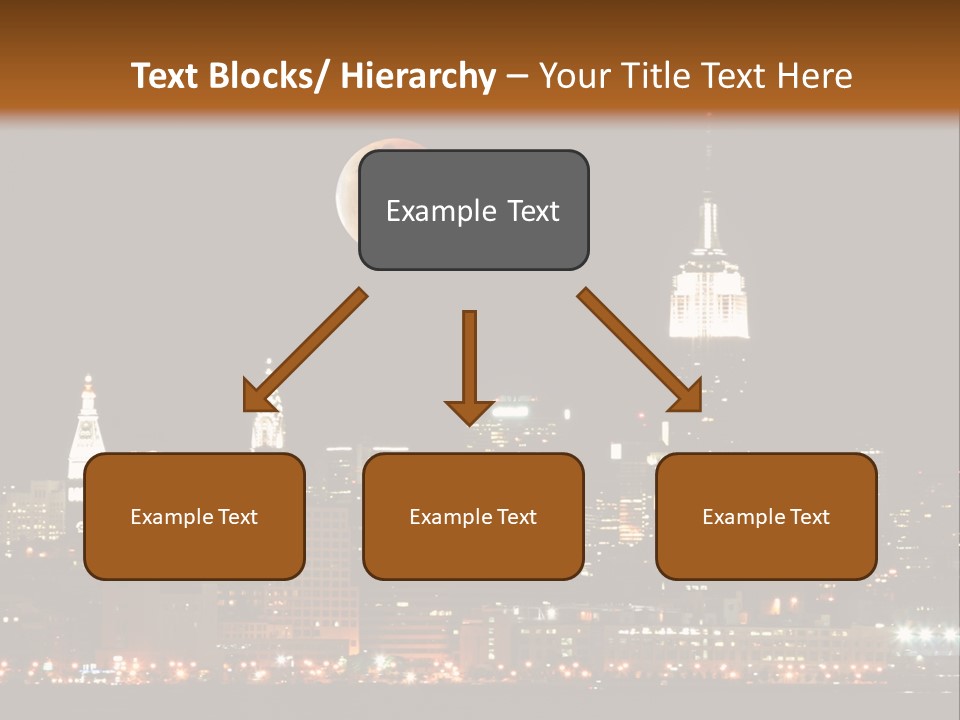 Text Blocks/ Hierarchy – Your Title Text Here

Example Text

Example Text

Example Text

Example Text